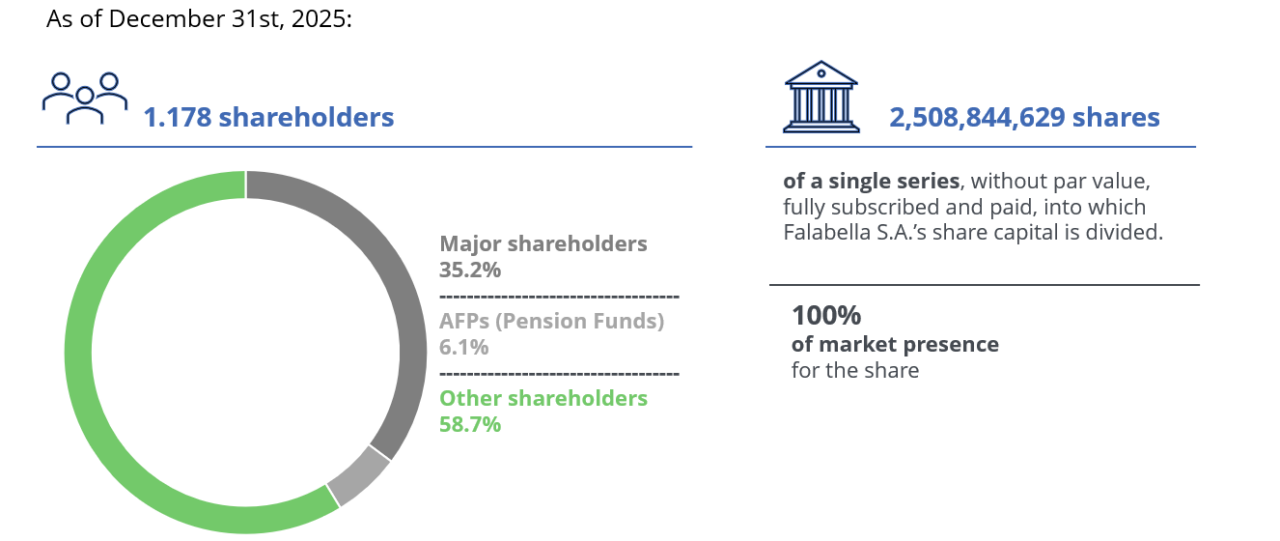 As of December 31st, 2025:

1.178 shareholders

Major shareholders
35.2%

AFPs (Pension Funds)
6.1%

Other shareholders
58.7%

2,508,844,629 shares

of a single series, without par value, fully subscribed and paid, into which Falabella S.A.'s share capital is divided.

100%
of market presence
for the share